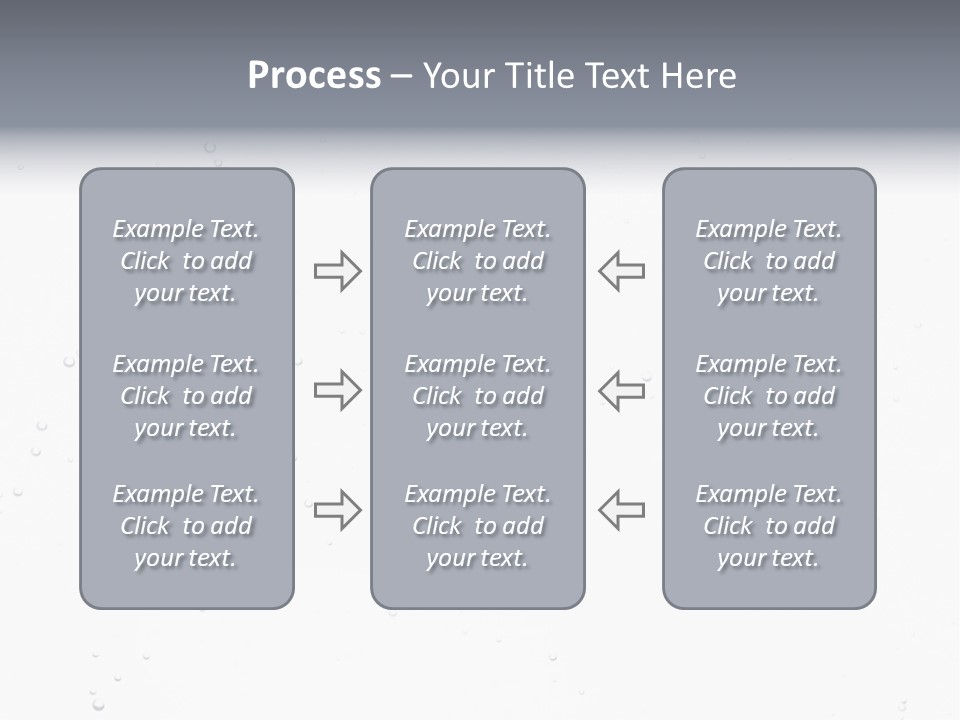 Process – Your Title Text Here

Example Text. Click to add your text.

Example Text. Click to add your text.

Example Text. Click to add your text.

Example Text. Click to add your text.

Example Text. Click to add your text.

Example Text. Click to add your text.

Example Text. Click to add your text.

Example Text. Click to add your text.

Example Text. Click to add your text.